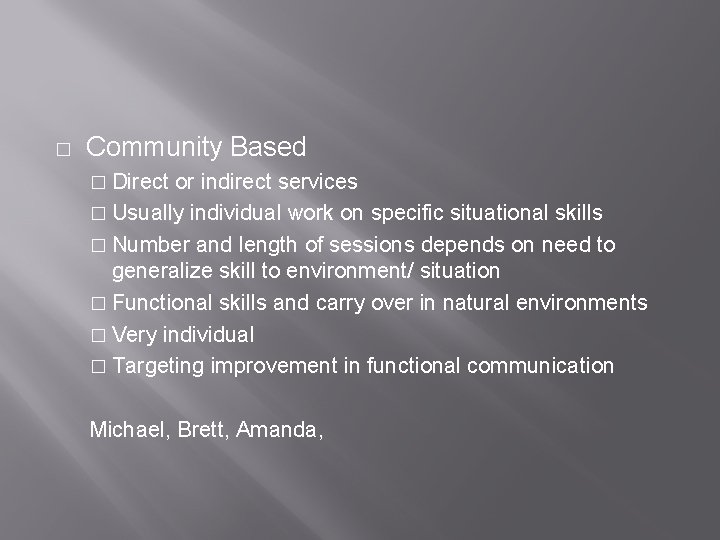 □ Community Based

□ Direct or indirect services

□ Usually individual work on specific situational skills

□ Number and length of sessions depends on need to generalize skill to environment/ situation

□ Functional skills and carry over in natural environments

□ Very individual

□ Targeting improvement in functional communication

Michael, Brett, Amanda,